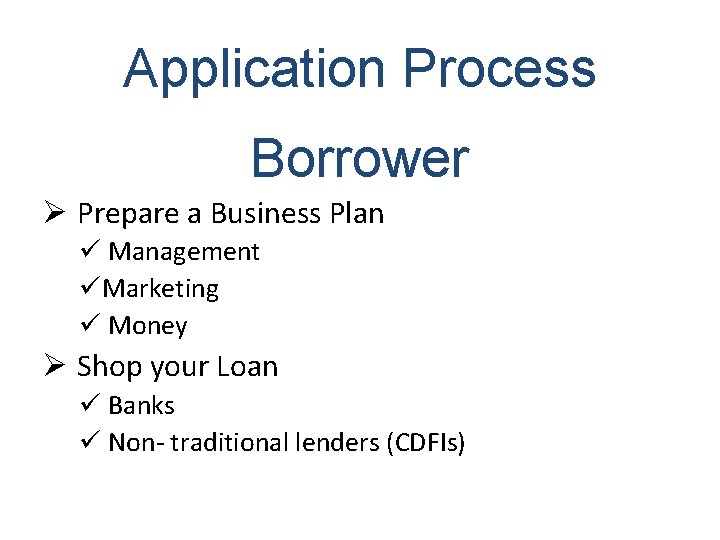 Application Process

Borrower

➢ Prepare a Business Plan
✓ Management
✓Marketing
✓ Money
➢ Shop your Loan
✓ Banks
✓ Non- traditional lenders (CDFIs)